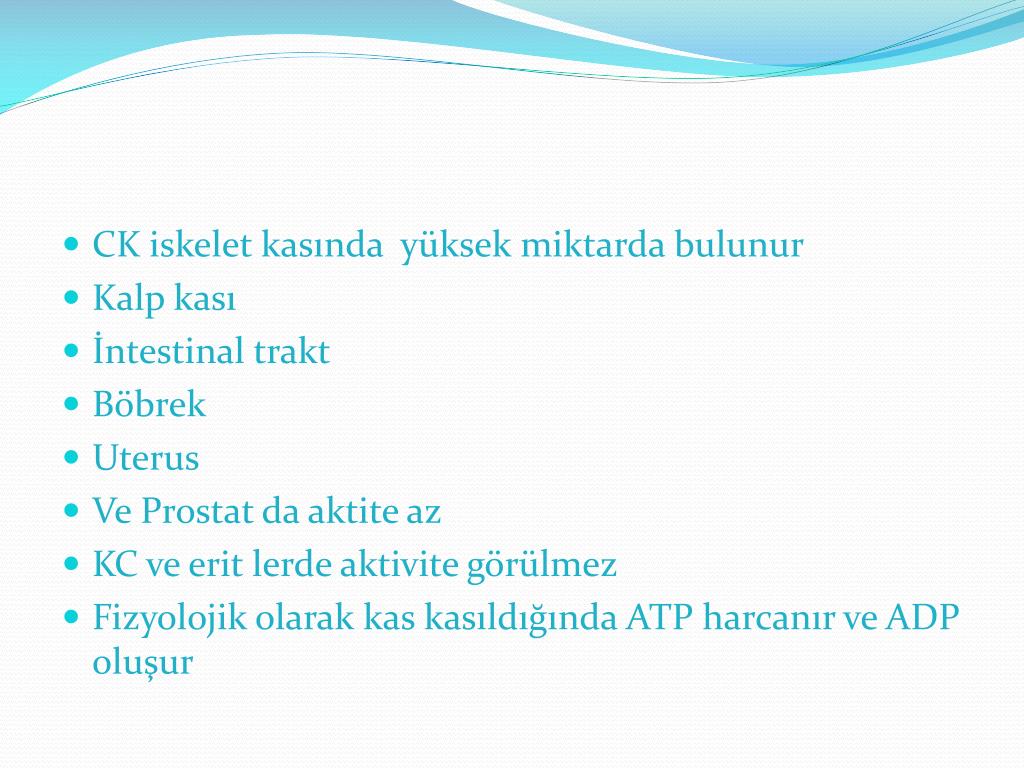 - CK iskelet kasında  yüksek miktarda bulunur
- Kalp kası
- İntestinal trakt
- Böbrek
- Uterus
- Ve Prostat da aktite az
- KC ve erit lerde aktivite görülmez
- Fizyolojik olarak kas kasıldığında ATP harcanır ve ADP oluşur